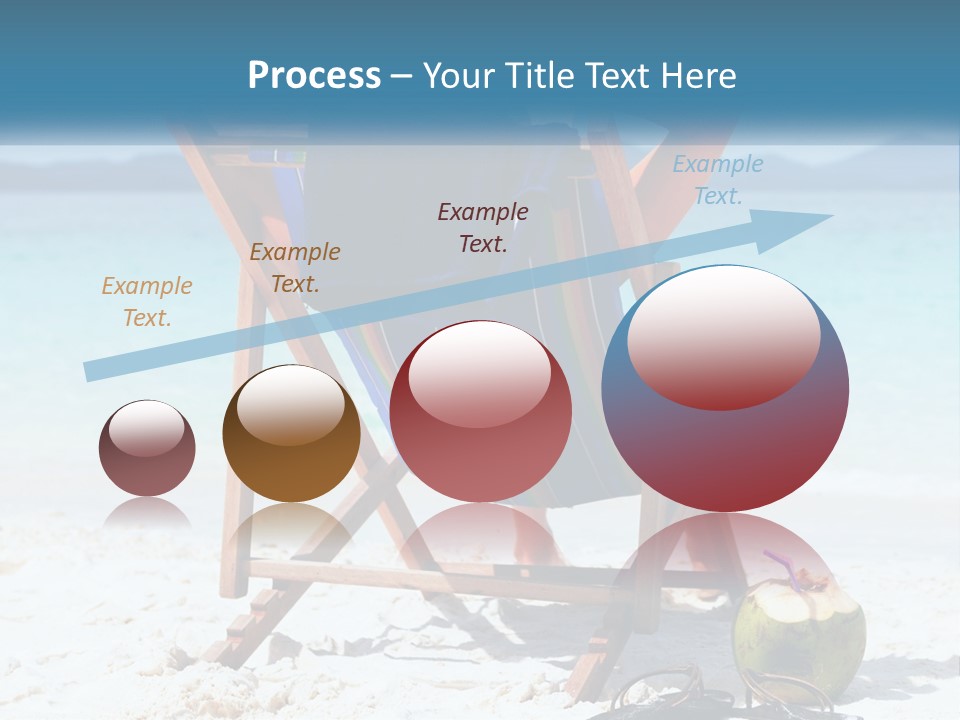 Process – Your Title Text Here

Example Text.

Example Text.

Example Text.

Example Text.